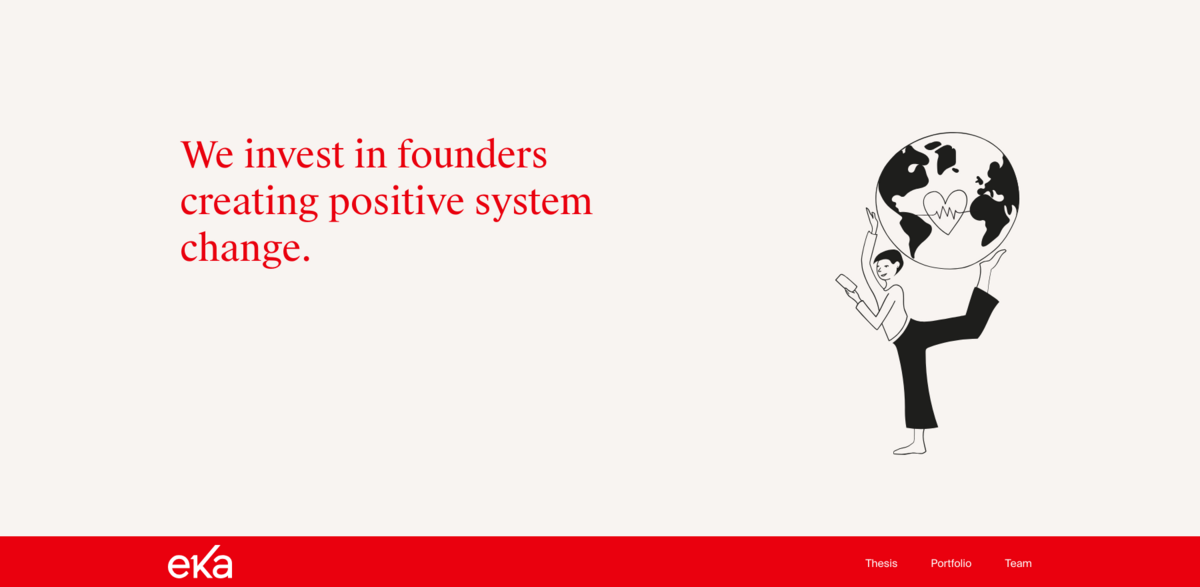 We invest in founders creating positive system change.

eka

Thesis Portfolio Team